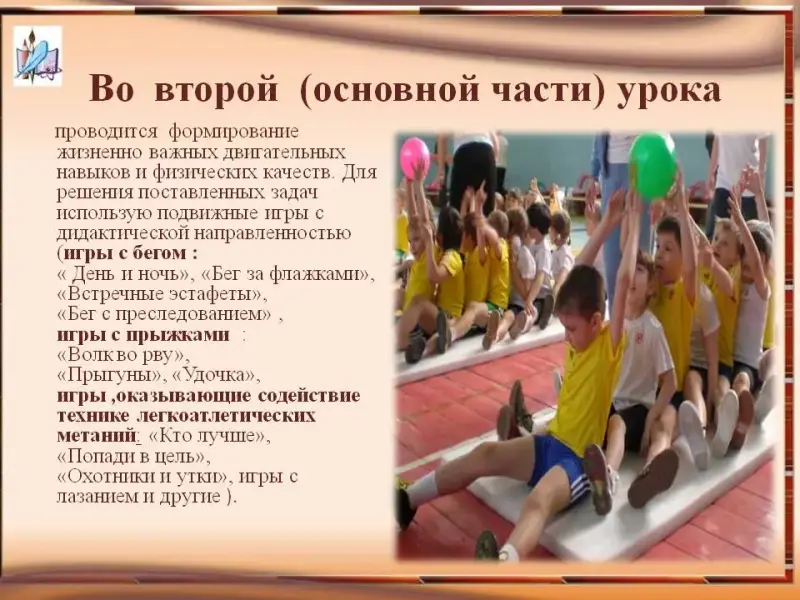 Во второй (основной части) урока

проводится формирование жизненно важных двигательных навыков и физических качеств. Для решения поставленных задач использую подвижные игры с дидактической направленностью (игры с бегом :
« День и ночь», «Бег за флажками», «Встречные эстафеты»,
«Бег с преследованием» ,
игры с прыжками :
«Волк во рву»,
«Прыгуны», «Удочка»,
игры ,оказывающие содействие технике легкоатлетических метаний: «Кто лучше»,
«Попади в цель»,
«Охотники и утки», игры с лазанием и другие ).